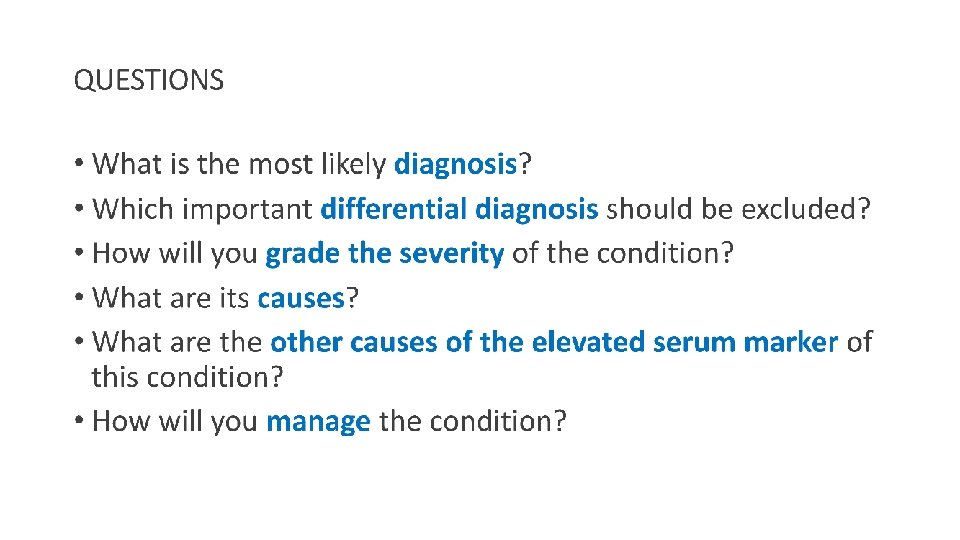 QUESTIONS

• What is the most likely diagnosis?
• Which important differential diagnosis should be excluded?
• How will you grade the severity of the condition?
• What are its causes?
• What are the other causes of the elevated serum marker of this condition?
• How will you manage the condition?